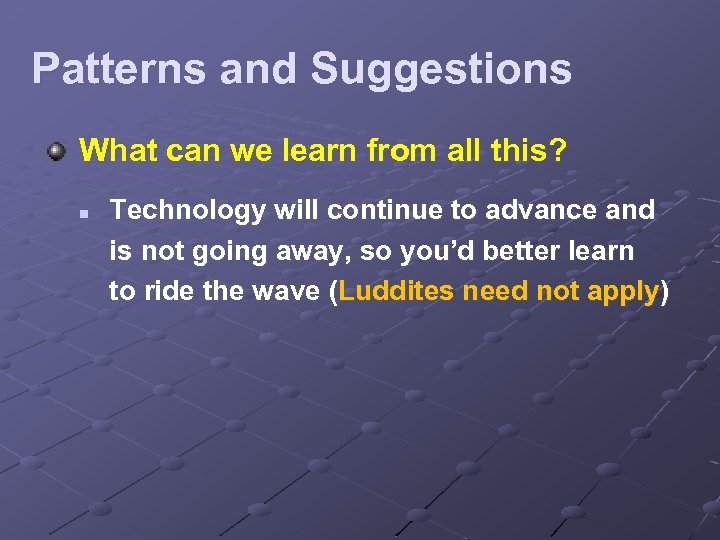 Patterns and Suggestions

What can we learn from all this?

Technology will continue to advance and is not going away, so you'd better learn to ride the wave (Luddites need not apply)